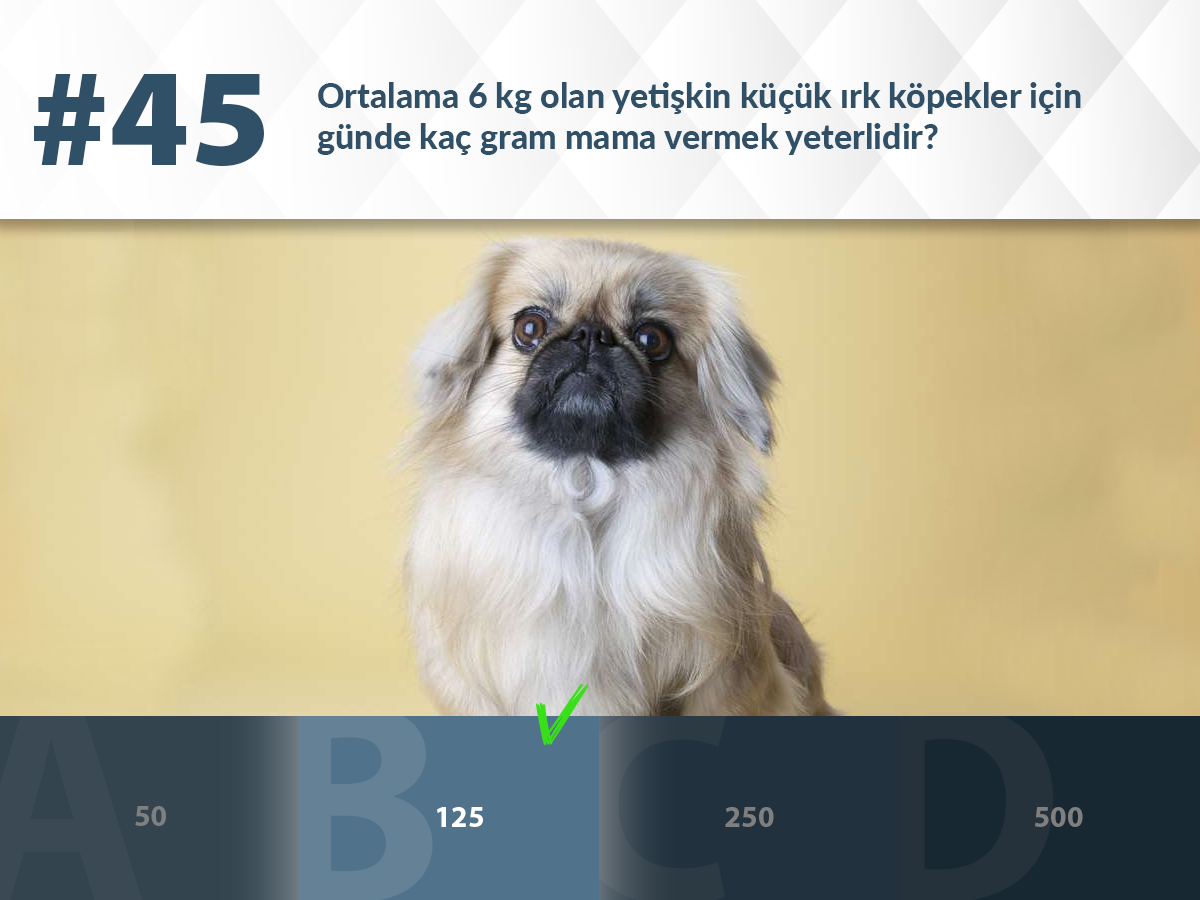 #45

Ortalama 6 kg olan yetişkin küçük ırk köpekler için günde kaç gram mama vermek yeterlidir?

A 50

B 125

C 250

D 500